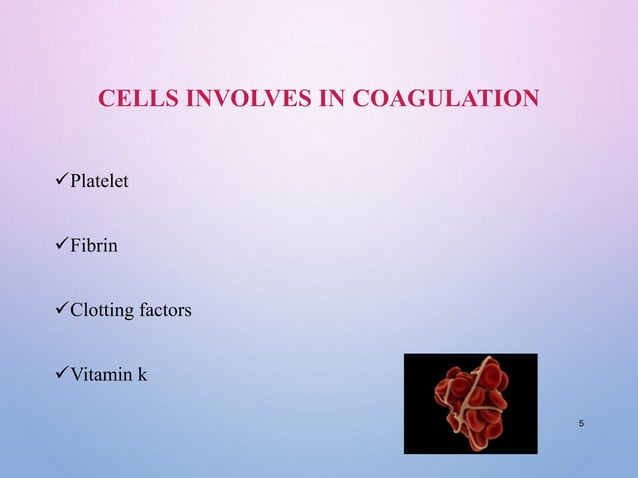 CELLS INVOLVES IN COAGULATION

✓Platelet

✓Fibrin

✓Clotting factors

✓Vitamin k

5